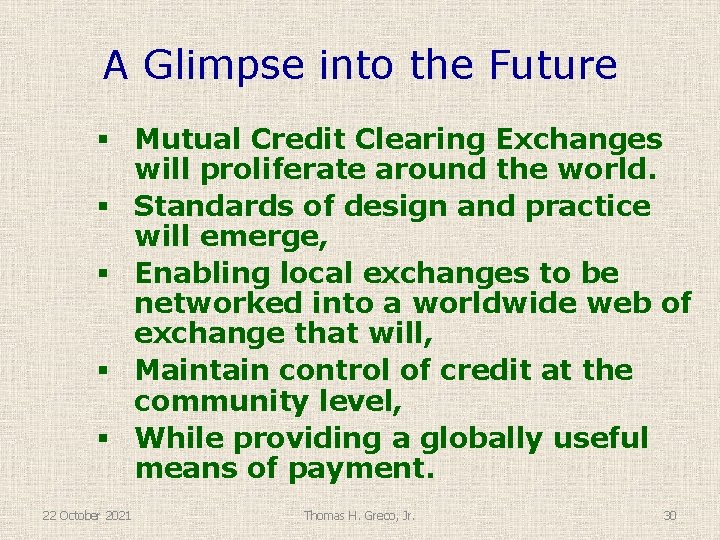 A Glimpse into the Future

▪ Mutual Credit Clearing Exchanges will proliferate around the world.
▪ Standards of design and practice will emerge,
▪ Enabling local exchanges to be networked into a worldwide web of exchange that will,
▪ Maintain control of credit at the community level,
▪ While providing a globally useful means of payment.

22 October 2021

Thomas H. Greco, Jr.

30